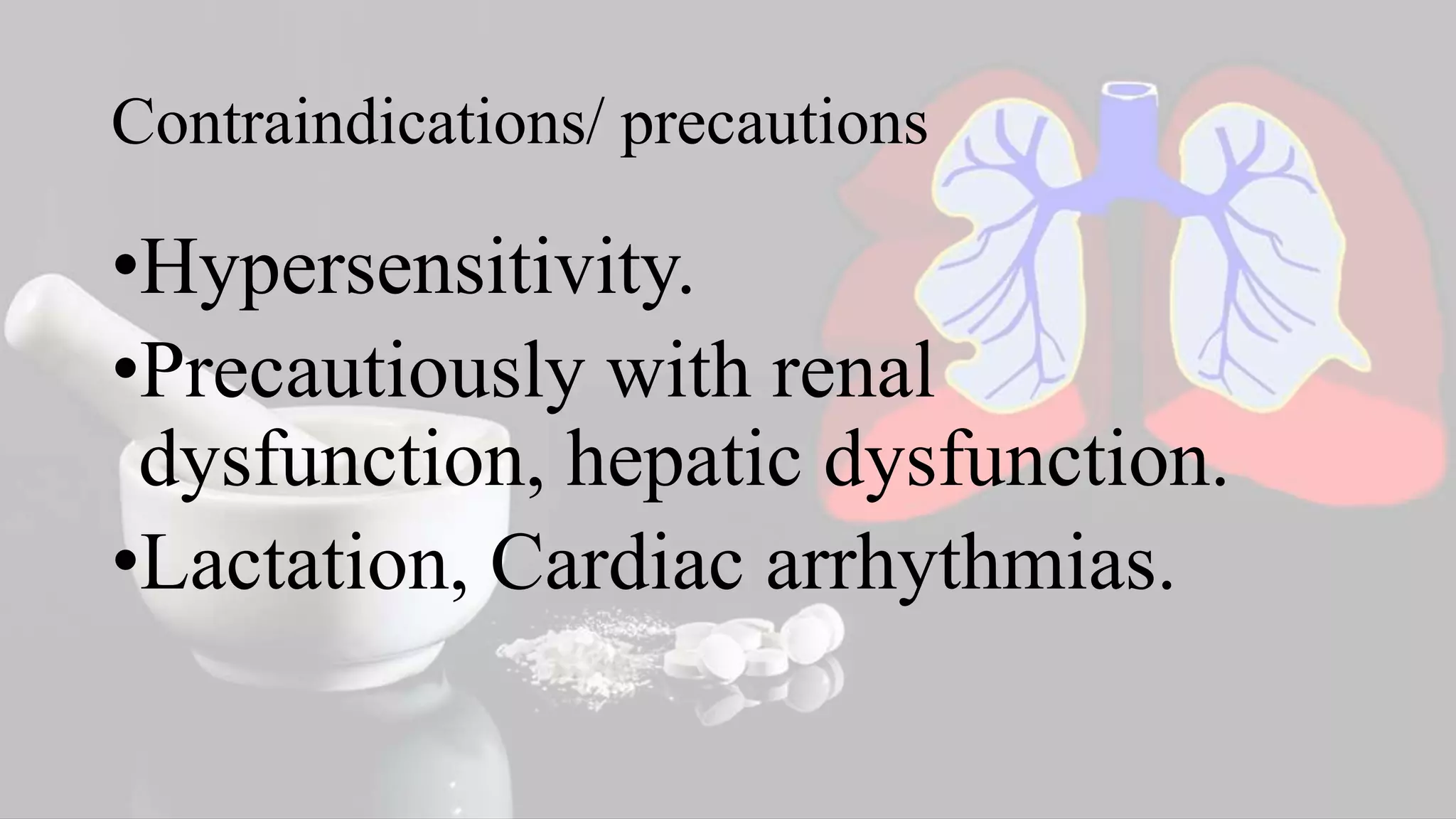 Contraindications/ precautions

•Hypersensitivity.

•Precautiously with renal dysfunction, hepatic dysfunction.

•Lactation, Cardiac arrhythmias.